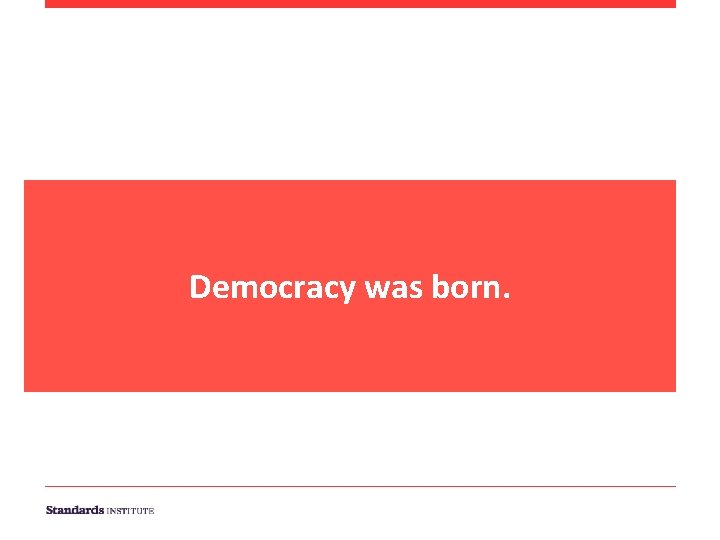 Democracy was born.

Standards INSTITUTE